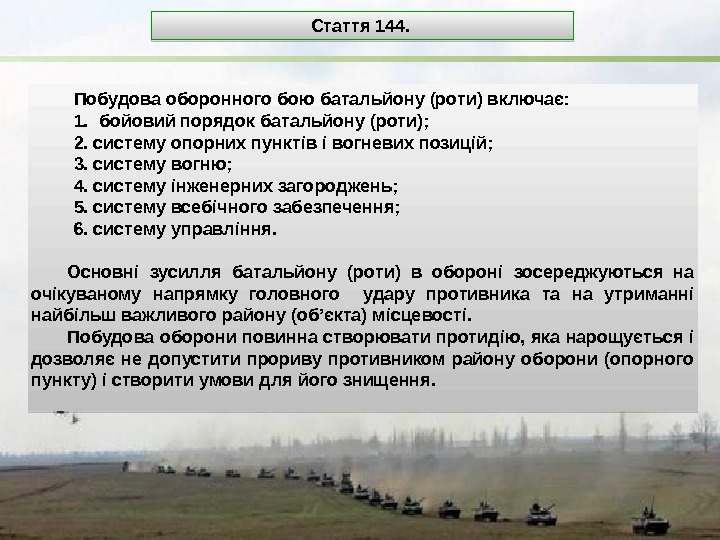 Стаття 144.

Побудова оборонного бою батальйону (роти) включає:
1. бойовий порядок батальйону (роти);
2. систему опорних пунктів і вогневих позицій;
3. систему вогню;
4. систему інженерних загороджень;
5. систему всебічного забезпечення;
6. систему управління.

Основні зусилля батальйону (роти) в обороні зосереджуються на очікуваному напрямку головного удару противника та на утриманні найбільш важливого району (об'єкта) місцевості.

Побудова оборони повинна створювати протидію, яка нарощується і дозволяє не допустити прориву противником району оборони (опорного пункту) і створити умови для його знищення.